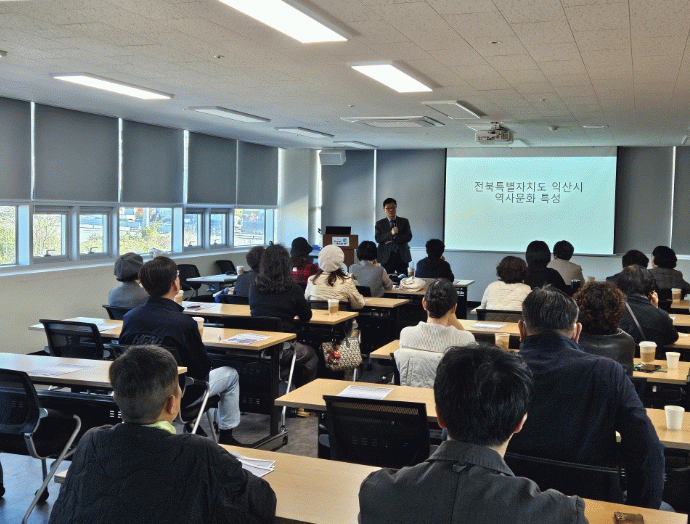 전북특별자치도 익산시
역사문화 특성